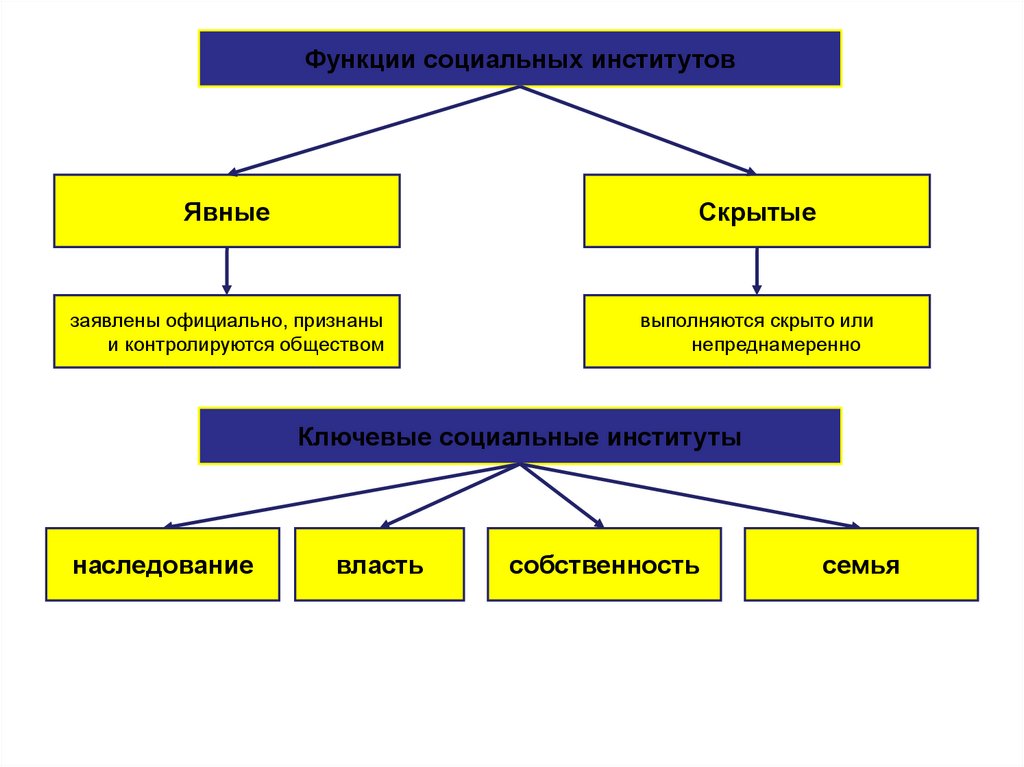 Функции социальных институтов

Явные

Скрытые

заявлены официально, признаны и контролируются обществом

выполняются скрыто или непреднамеренно

Ключевые социальные институты

наследование

власть

собственность

семья